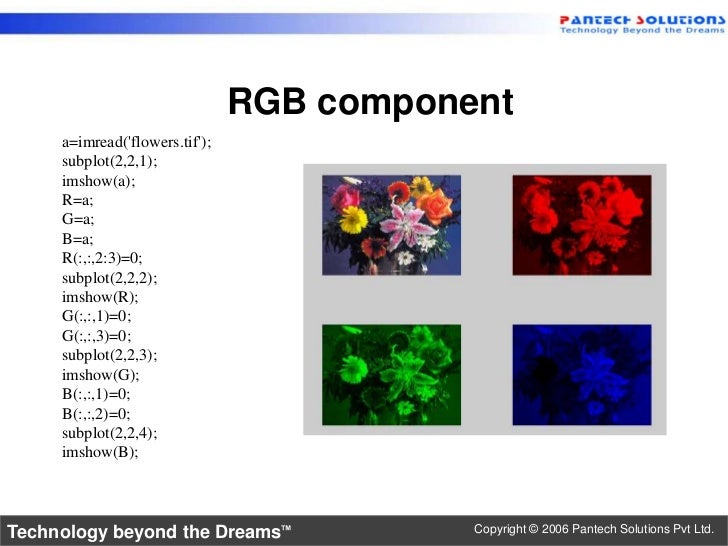 PANTECH SOLUTIONS
Technology Beyond the Dreams

RGB component

a=imread('flowers.tif');
subplot(2,2,1);
imshow(a);
R=a;
G=a;
B=a;
R(:,:,2:3)=0;
subplot(2,2,2);
imshow(R);
G(:,:,1)=0;
G(:,:,3)=0;
subplot(2,2,3);
imshow(G);
B(:,:,1)=0;
B(:,:,2)=0;
subplot(2,2,4);
imshow(B);

Technology beyond the Dreams™

Copyright © 2006 Pantech Solutions Pvt Ltd.